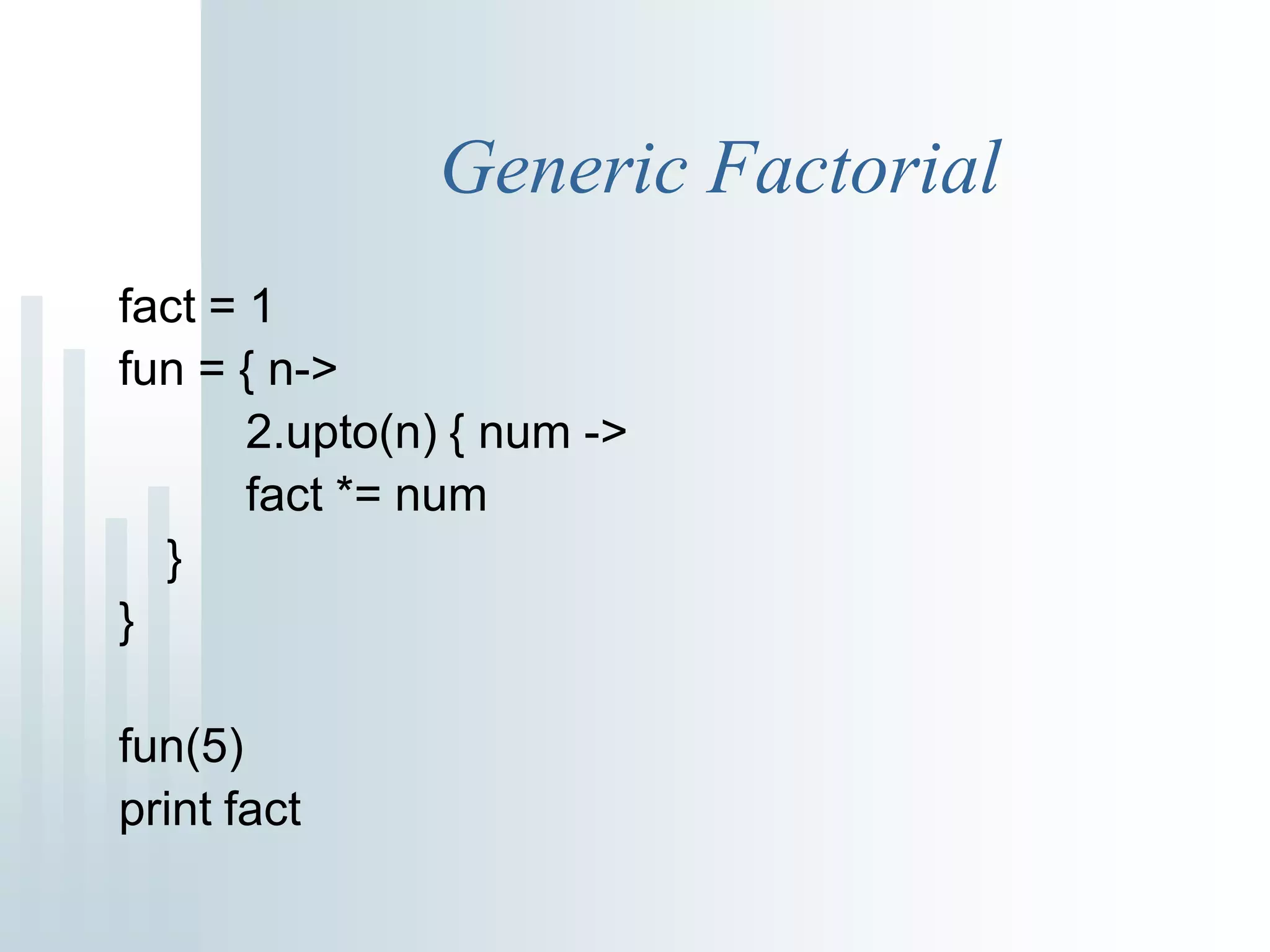 Generic Factorial

fact = 1
fun = { n->
        2.upto(n) { num ->
        fact *= num
    }
}

fun(5)
print fact